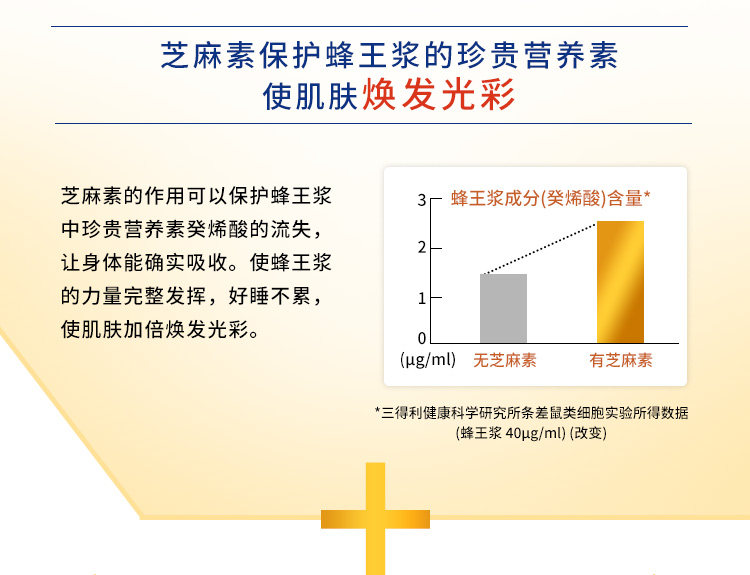 芝麻素保护蜂王浆的珍贵营养素
使肌肤焕发光彩

芝麻素的作用可以保护蜂王浆中珍贵营养素癸烯酸的流失，让身体能确实吸收。使蜂王浆的力量完整发挥，好睡不累，使肌肤加倍焕发光彩。

蜂王浆成分(癸烯酸)含量*
3
2
1
0
(μg/ml)
无芝麻素
有芝麻素

*三得利健康科学研究所条差鼠类细胞实验所得数据
(蜂王浆 40μg/ml) (改变)